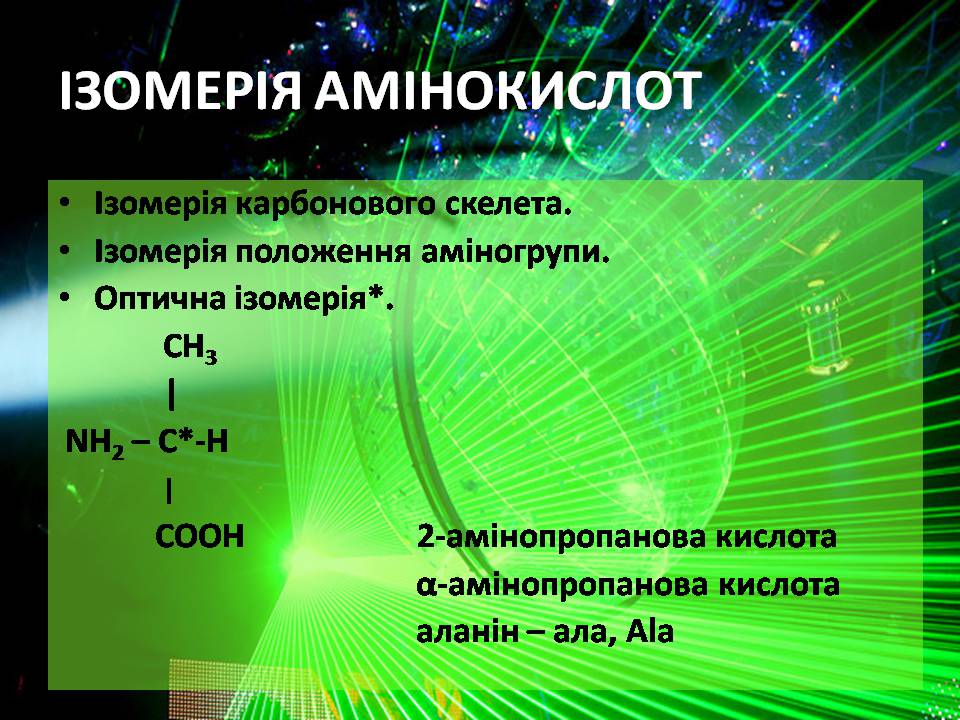 ІЗОМЕРІЯ АМІНОКИСЛОТ

• Ізомерія карбонового скелета.
• Ізомерія положення аміногрупи.
• Оптична ізомерія*.

$CH_3$
|
$NH_2$ – C*-H
|
COOH

2-амінопропанова кислота
α-амінопропанова кислота
аланін – ала, Ala